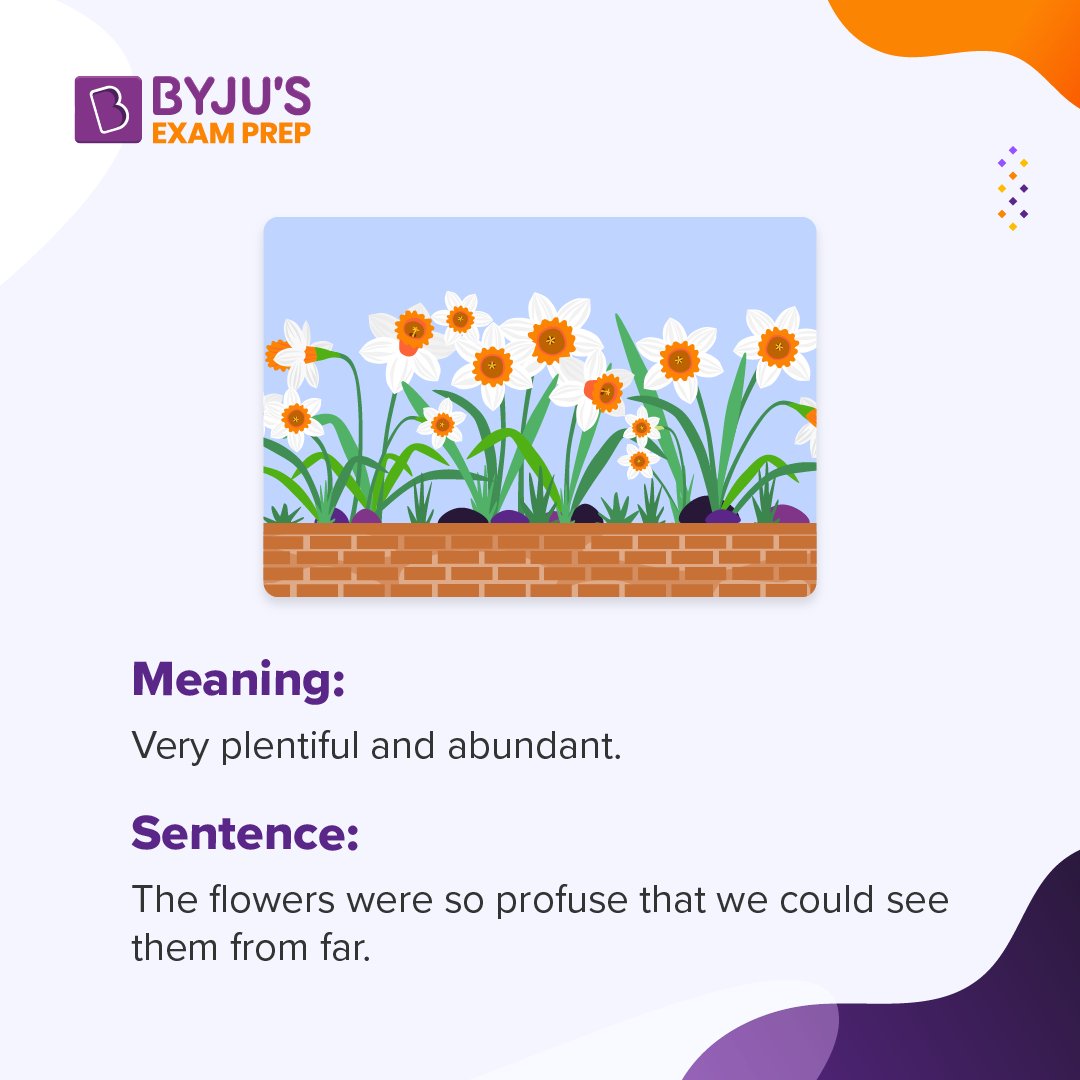 BYJU'S
EXAM PREP

Meaning:

Very plentiful and abundant.

Sentence:

The flowers were so profuse that we could see them from far.